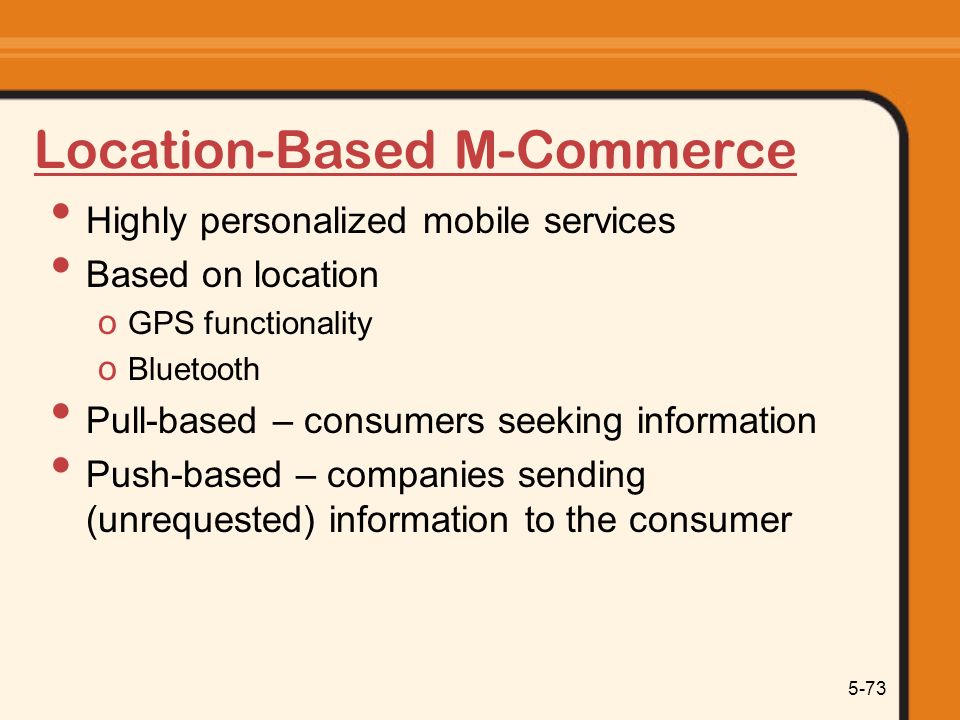 Location-Based M-Commerce

• Highly personalized mobile services
• Based on location
  o GPS functionality
  o Bluetooth
• Pull-based – consumers seeking information
• Push-based – companies sending (unrequested) information to the consumer

5-73